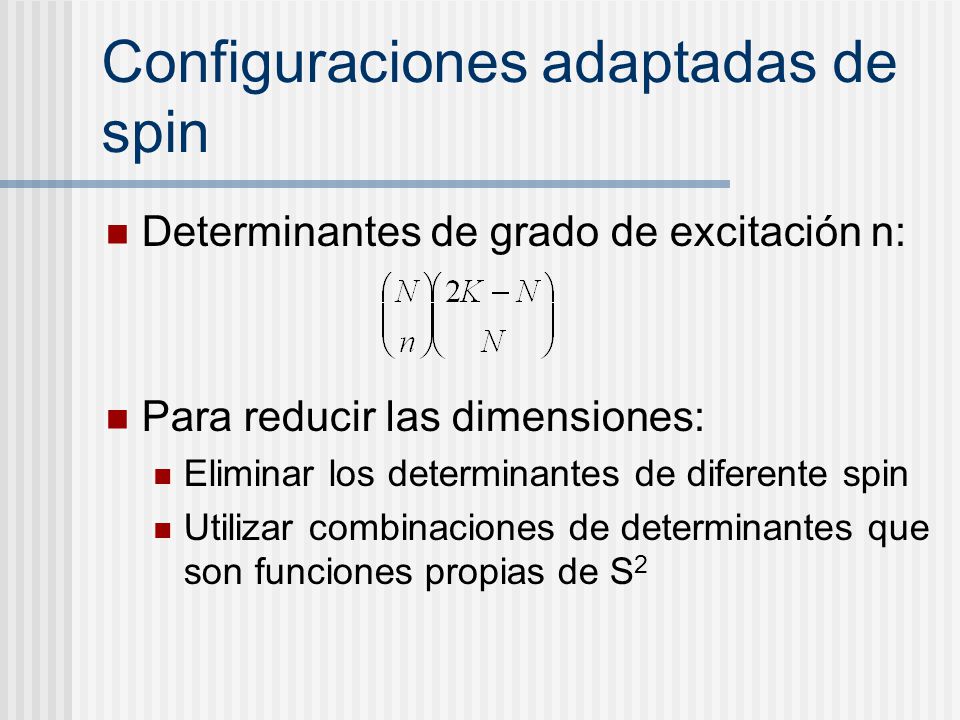 Configuraciones adaptadas de spin

Determinantes de grado de excitación n:

$\binom{N}{n}\binom{2K-N}{N}$

Para reducir las dimensiones:

Eliminar los determinantes de diferente spin

Utilizar combinaciones de determinantes que son funciones propias de $S^2$